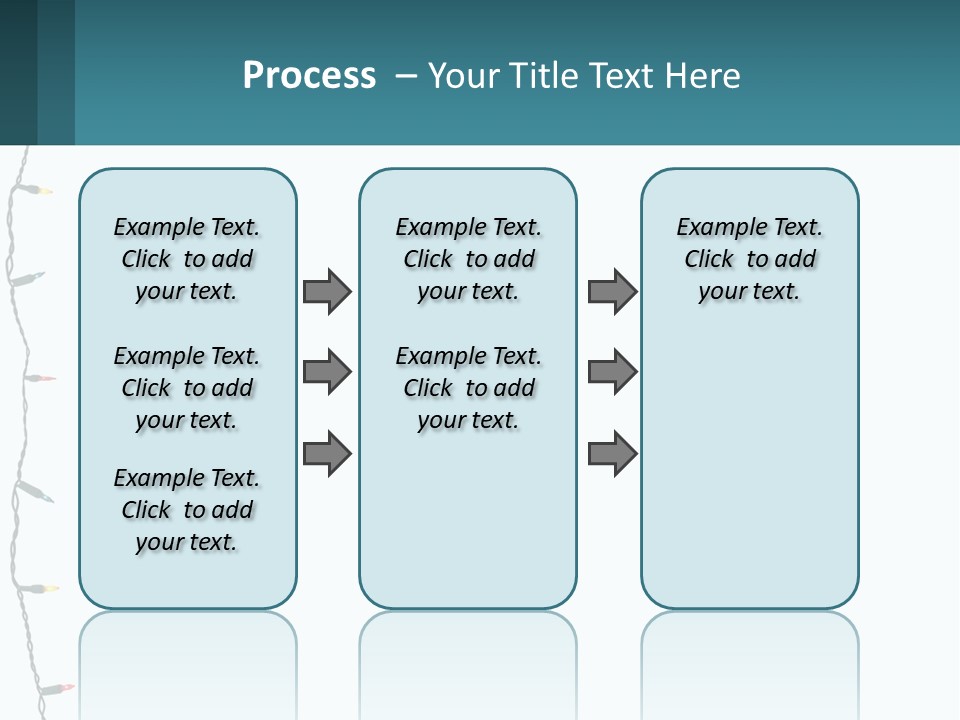 Process – Your Title Text Here

Example Text. Click to add your text.

Example Text. Click to add your text.

Example Text. Click to add your text.

Example Text. Click to add your text.

Example Text. Click to add your text.

Example Text. Click to add your text.